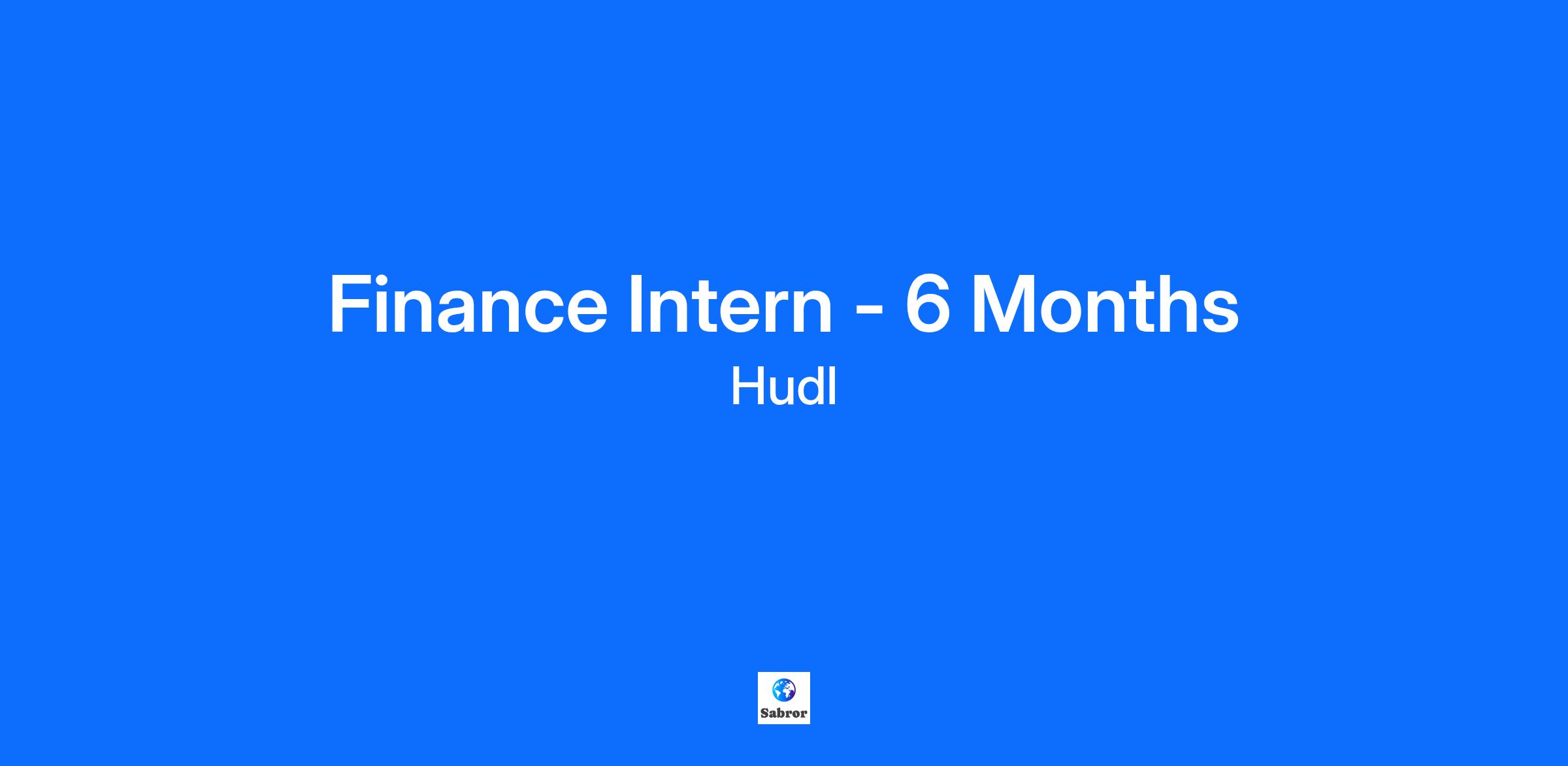 Finance Intern - 6 Months

Hudl

Sabror